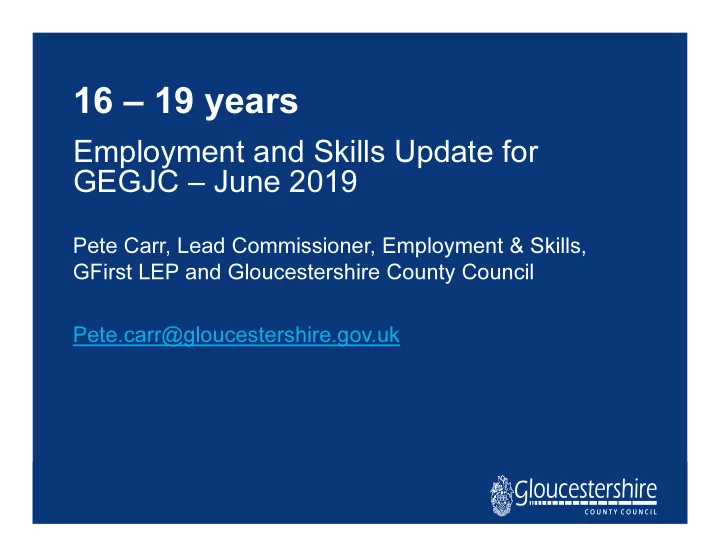 16 – 19 years

Employment and Skills Update for GEGJC – June 2019

Pete Carr, Lead Commissioner, Employment & Skills, GFirst LEP and Gloucestershire County Council

Pete.carr@gloucestershire.gov.uk

Gloucestershire
COUNTY COUNCIL